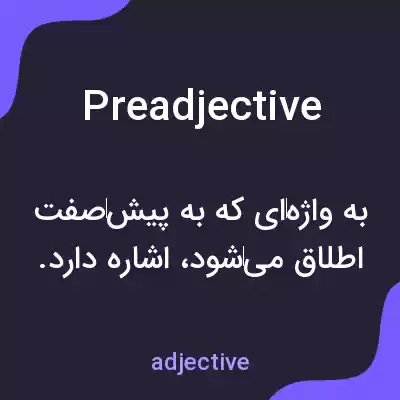 Preadjective

به واژه‌ای که به پیش‌صفت اطلاق می‌شود، اشاره دارد.

adjective